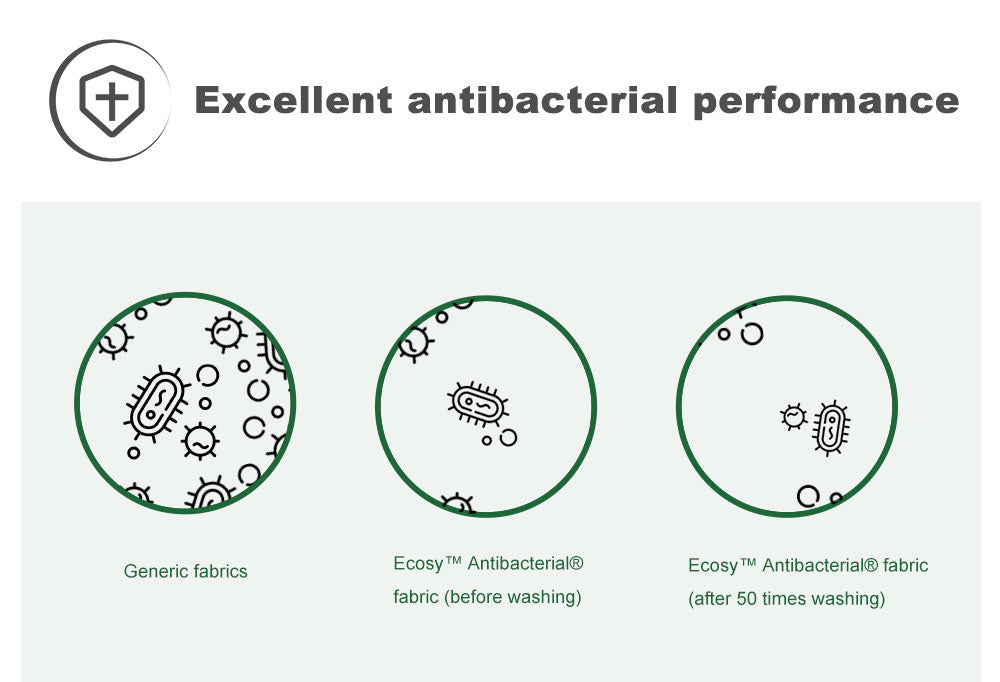 Excellent antibacterial performance

Generic fabrics

Ecosy™ Antibacterial® fabric (before washing)

Ecosy™ Antibacterial® fabric (after 50 times washing)